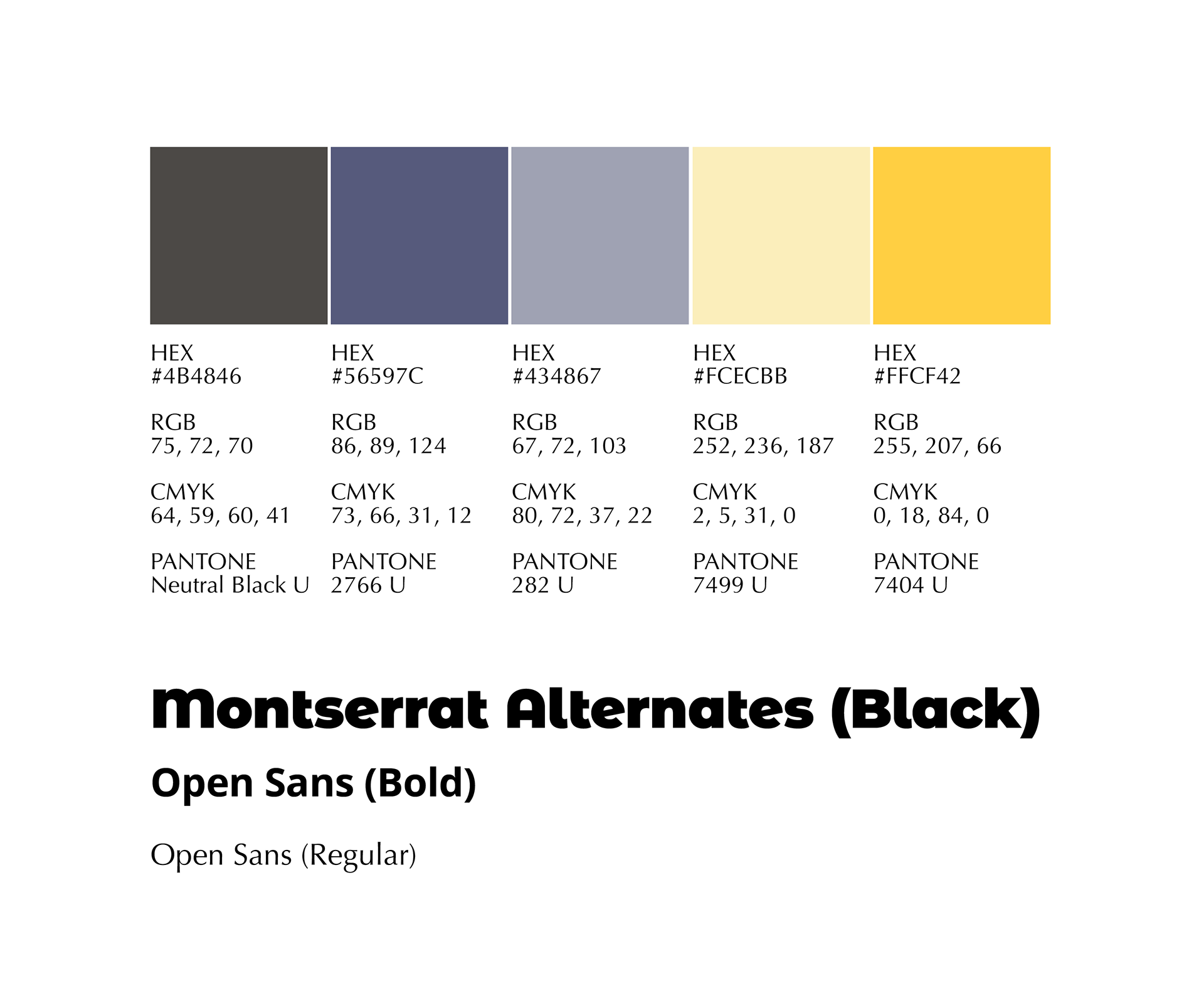 HEX
#4B4846

RGB
75, 72, 70

CMYK
64, 59, 60, 41

PANTONE
Neutral Black U

HEX
#56597C

RGB
86, 89, 124

CMYK
73, 66, 31, 12

PANTONE
2766 U

HEX
#434867

RGB
67, 72, 103

CMYK
80, 72, 37, 22

PANTONE
282 U

HEX
#FCECBB

RGB
252, 236, 187

CMYK
2, 5, 31, 0

PANTONE
7499 U

HEX
#FFCF42

RGB
255, 207, 66

CMYK
0, 18, 84, 0

PANTONE
7404 U

Montserrat Alternates (Black)

Open Sans (Bold)

Open Sans (Regular)